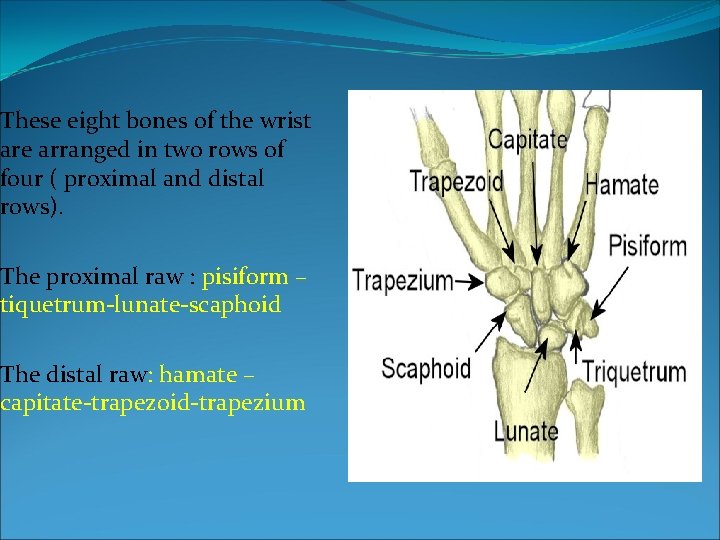 These eight bones of the wrist are arranged in two rows of four ( proximal and distal rows).

The proximal raw : pisiform – tiquetrum-lunate-scaphoid

The distal raw: hamate – capitate-trapezoid-trapezium

Capitate
Trapezoid
Hamate
Pisiform
Trapezium
Scaphoid
Triquetrum
Lunate